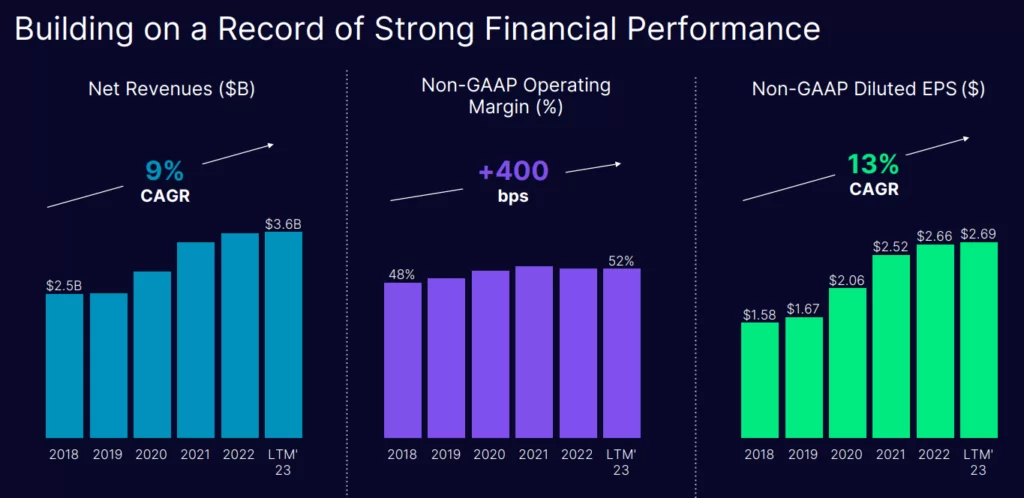 Building on a Record of Strong Financial Performance

Net Revenues ($B)

9%
CAGR

$2.5B
$3.6B

2018 2019 2020 2021 2022 LTM' 23

Non-GAAP Operating Margin (%)

+400
bps

48%
52%

2018 2019 2020 2021 2022 LTM' 23

Non-GAAP Diluted EPS ($)

13%
CAGR

$1.58 $1.67 $2.06 $2.52 $2.66 $2.69

2018 2019 2020 2021 2022 LTM' 23